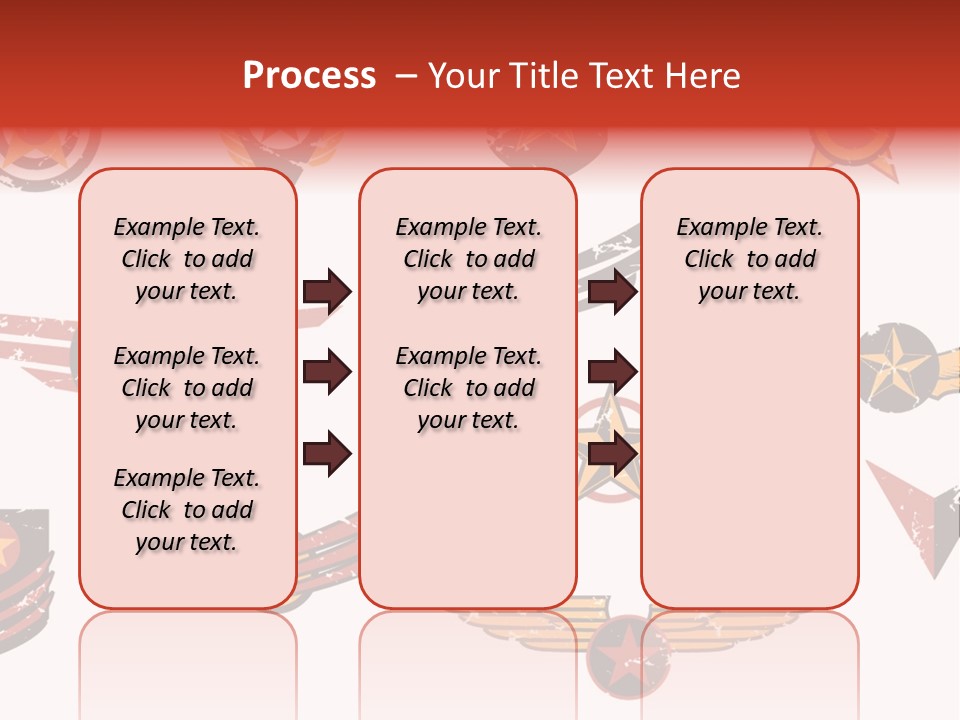 Process – Your Title Text Here

Example Text. Click to add your text.

Example Text. Click to add your text.

Example Text. Click to add your text.

Example Text. Click to add your text.

Example Text. Click to add your text.

Example Text. Click to add your text.